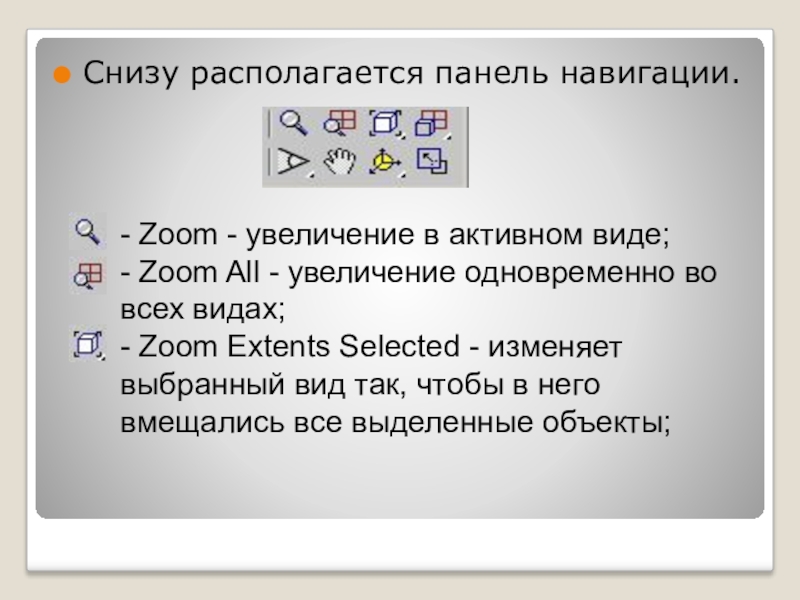 Снизу располагается панель навигации.

- Zoom - увеличение в активном виде;
- Zoom All - увеличение одновременно во всех видах;
- Zoom Extents Selected - изменяет выбранный вид так, чтобы в него вмещались все выделенные объекты;